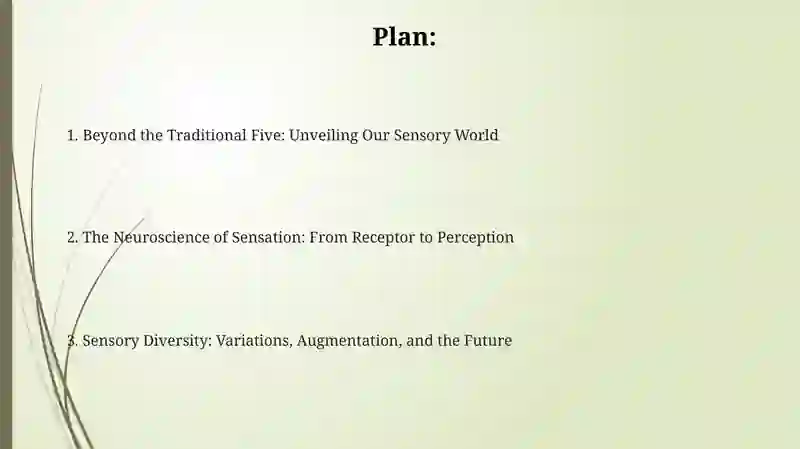 Plan:

1. Beyond the Traditional Five: Unveiling Our Sensory World

2. The Neuroscience of Sensation: From Receptor to Perception

3. Sensory Diversity: Variations, Augmentation, and the Future